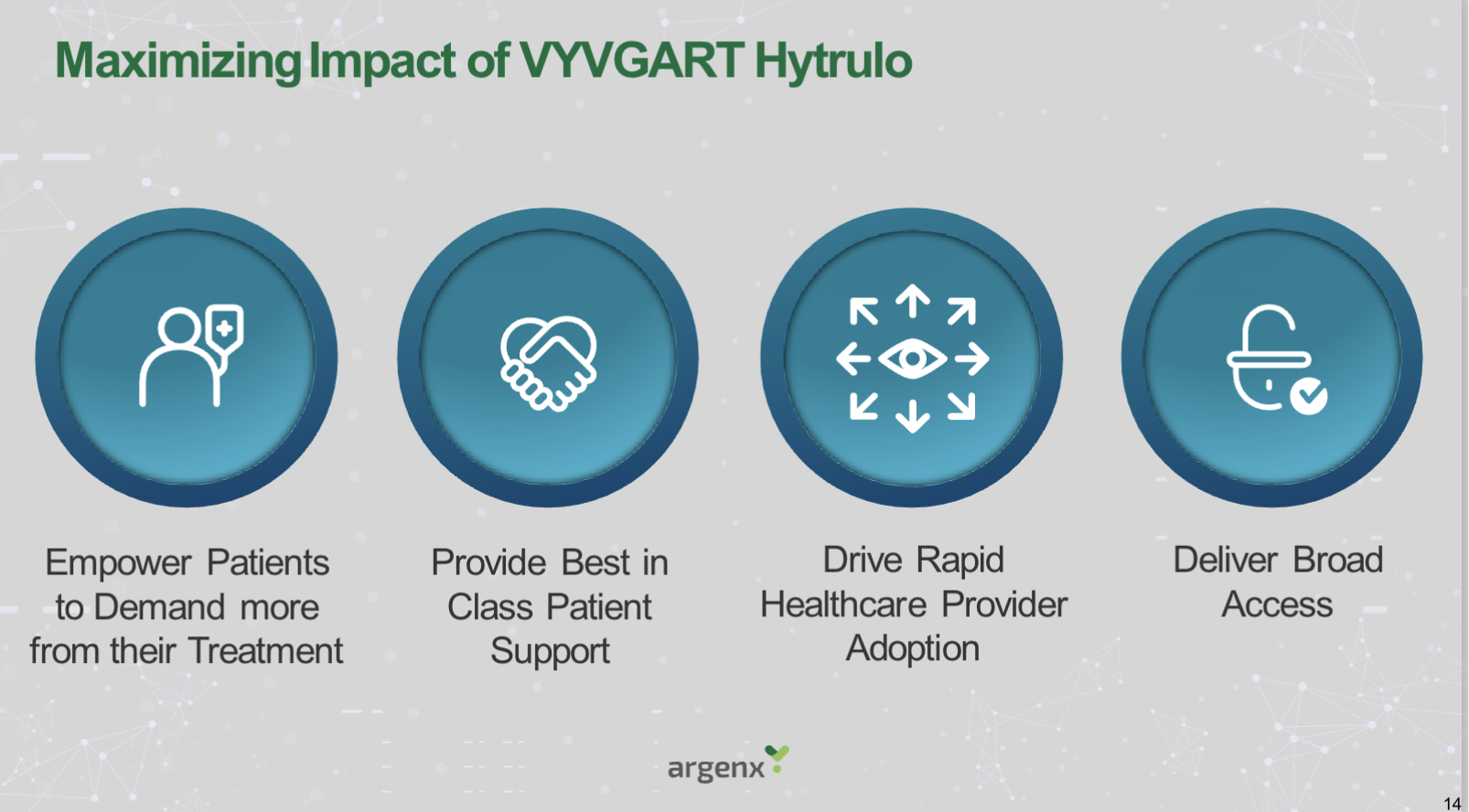 Maximizing Impact of VYVGART Hytrulo

Empower Patients to Demand more from their Treatment

Provide Best in Class Patient Support

Drive Rapid Healthcare Provider Adoption

Deliver Broad Access

argenx

14